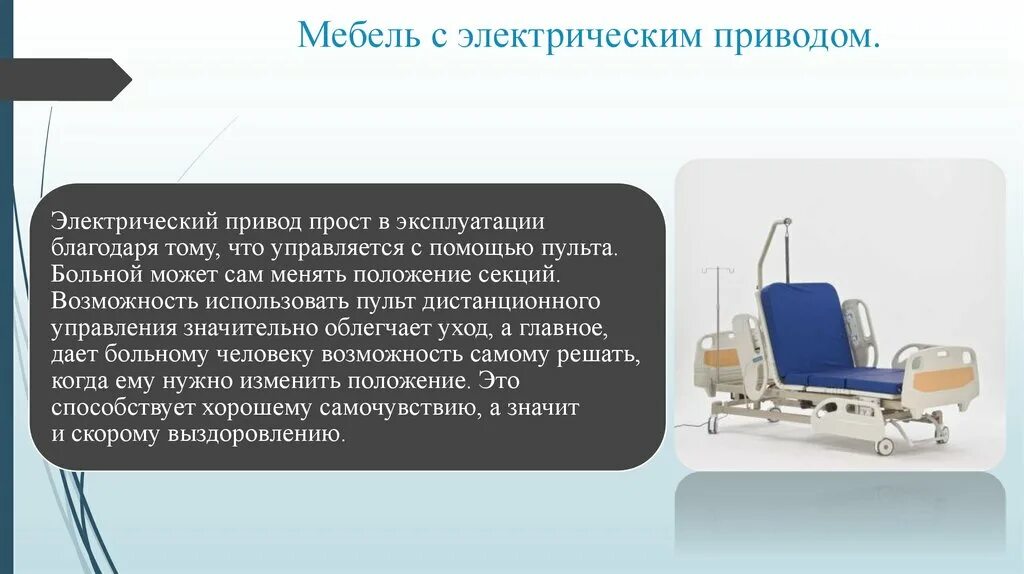 Мебель с электрическим приводом.

Электрический привод прост в эксплуатации благодаря тому, что управляется с помощью пульта. Больной может сам менять положение секций. Возможность использовать пульт дистанционного управления значительно облегчает уход, а главное, дает больному человеку возможность самому решать, когда ему нужно изменить положение. Это способствует хорошему самочувствию, а значит и скорому выздоровлению.